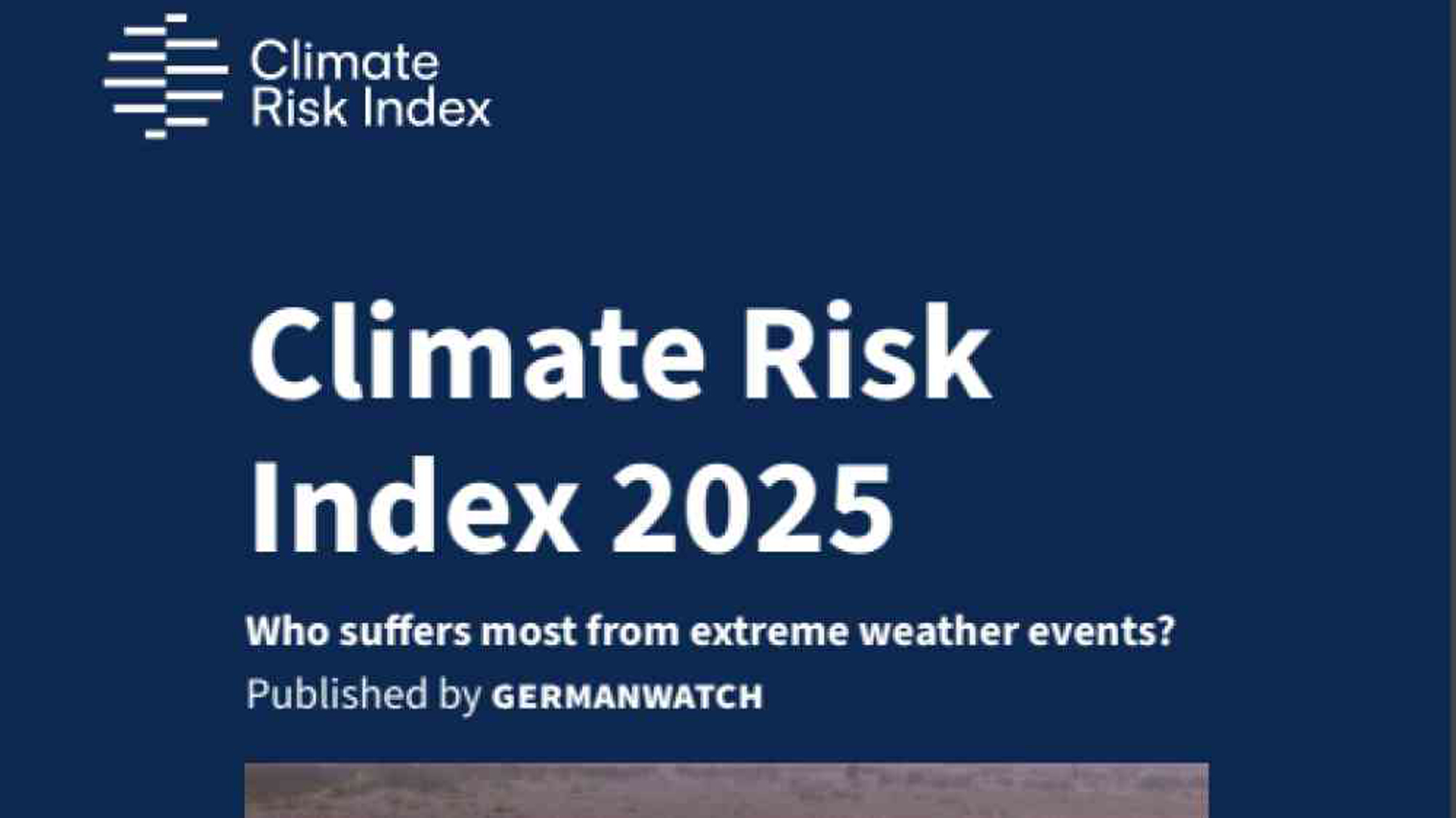 Climate Risk Index

Climate Risk Index 2025

Who suffers most from extreme weather events?

Published by GERMANWATCH